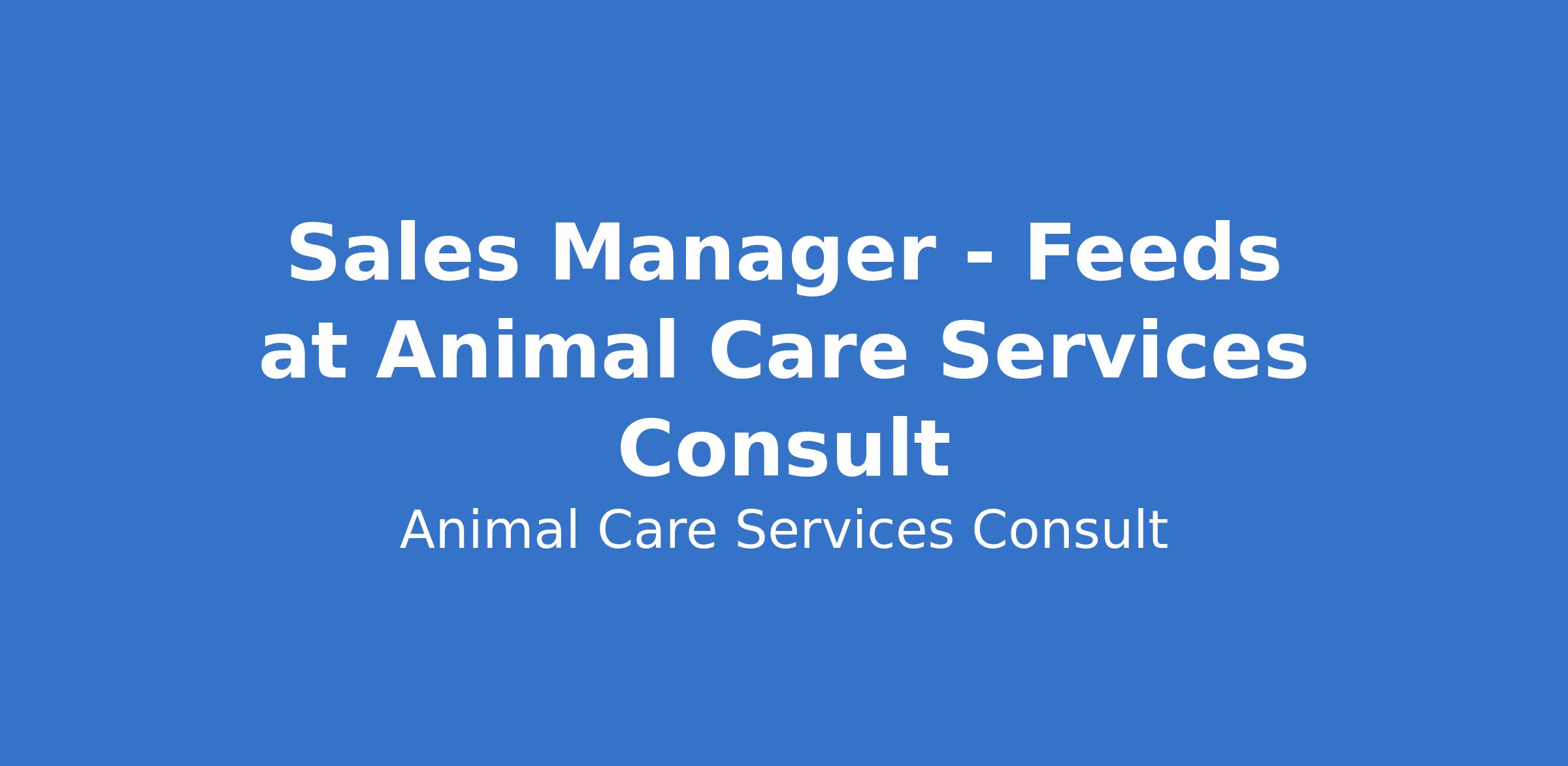 Sales Manager - Feeds at Animal Care Services Consult

Animal Care Services Consult